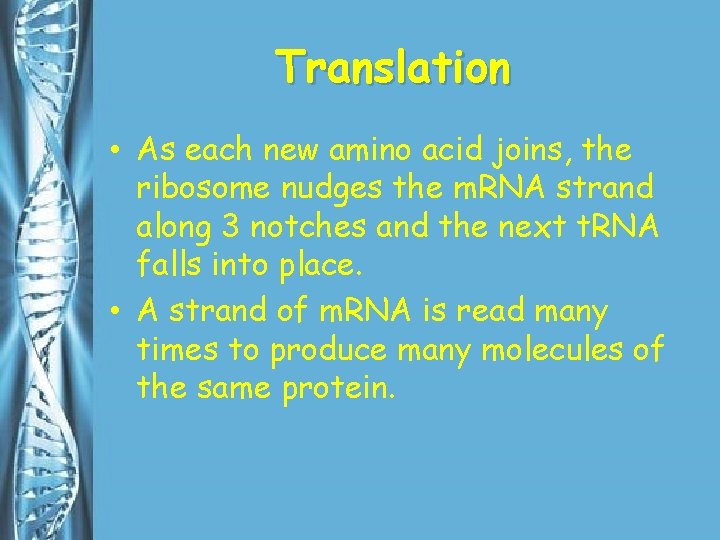 Translation

• As each new amino acid joins, the ribosome nudges the mRNA strand along 3 notches and the next tRNA falls into place.
• A strand of mRNA is read many times to produce many molecules of the same protein.